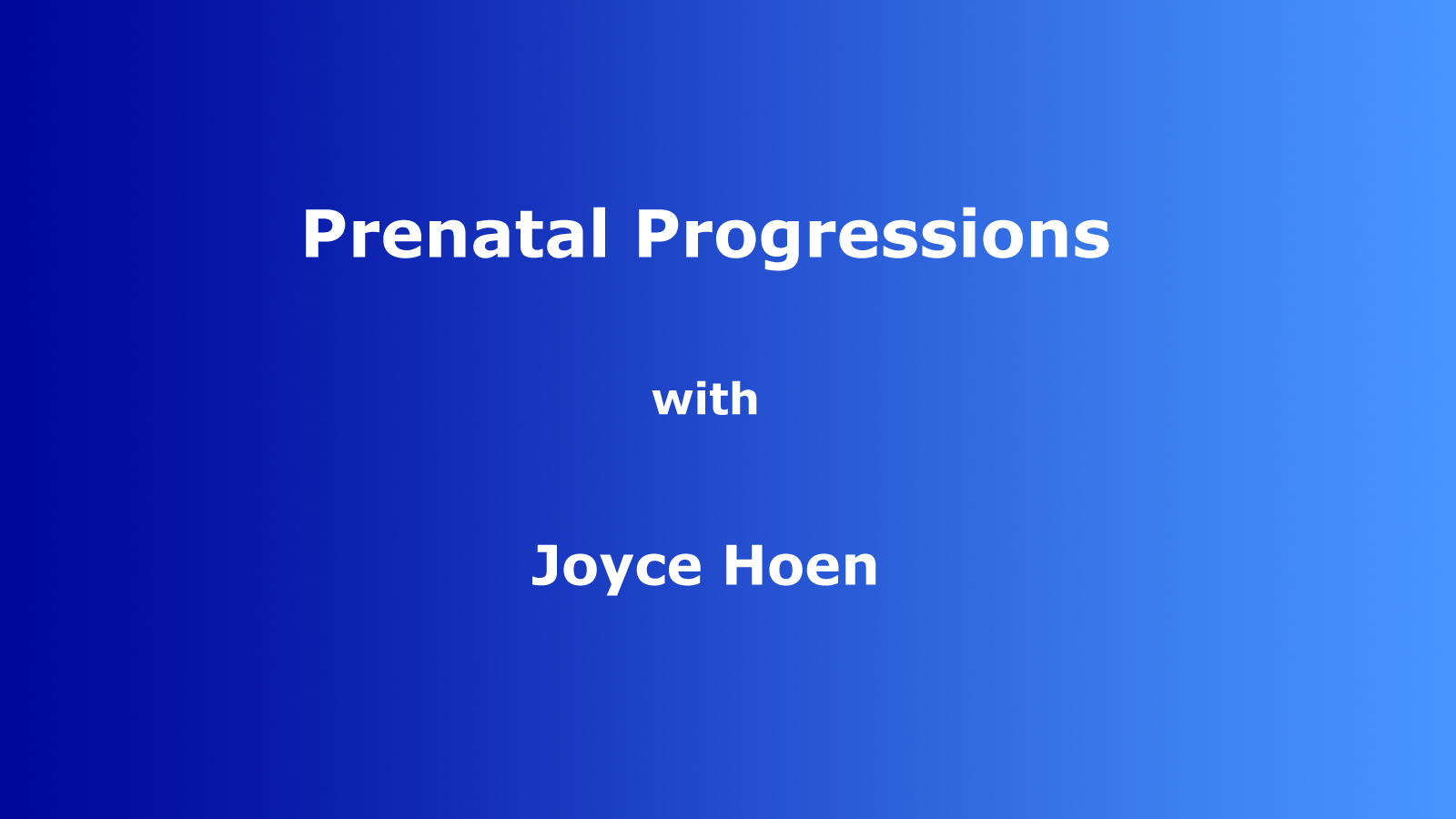 Prenatal Progressions

with

Joyce Hoen